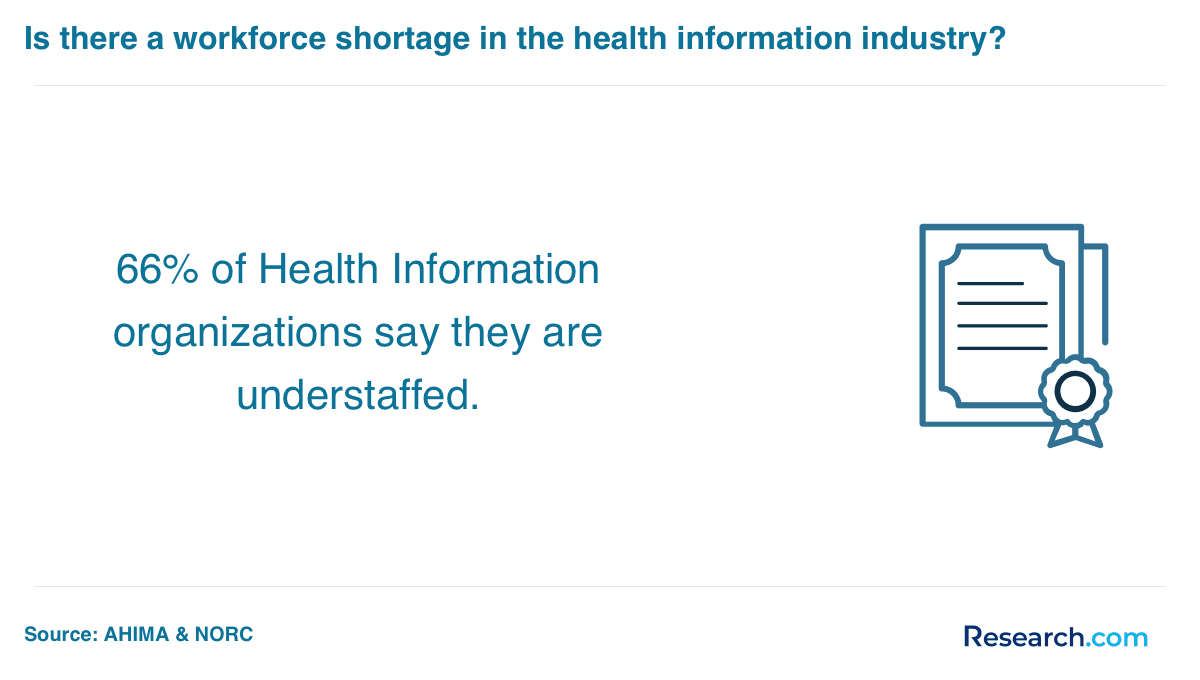 Is there a workforce shortage in the health information industry?

66% of Health Information organizations say they are understaffed.

Source: AHIMA & NORC

Research.com